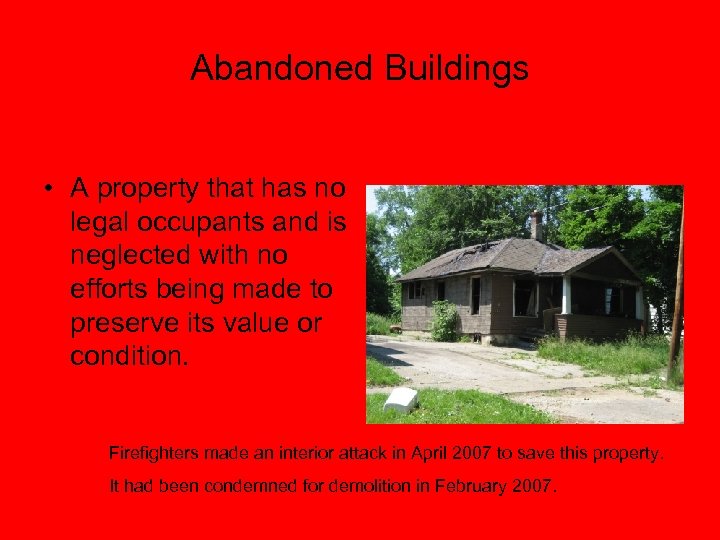 Abandoned Buildings

• A property that has no legal occupants and is neglected with no efforts being made to preserve its value or condition.

Firefighters made an interior attack in April 2007 to save this property.

It had been condemned for demolition in February 2007.